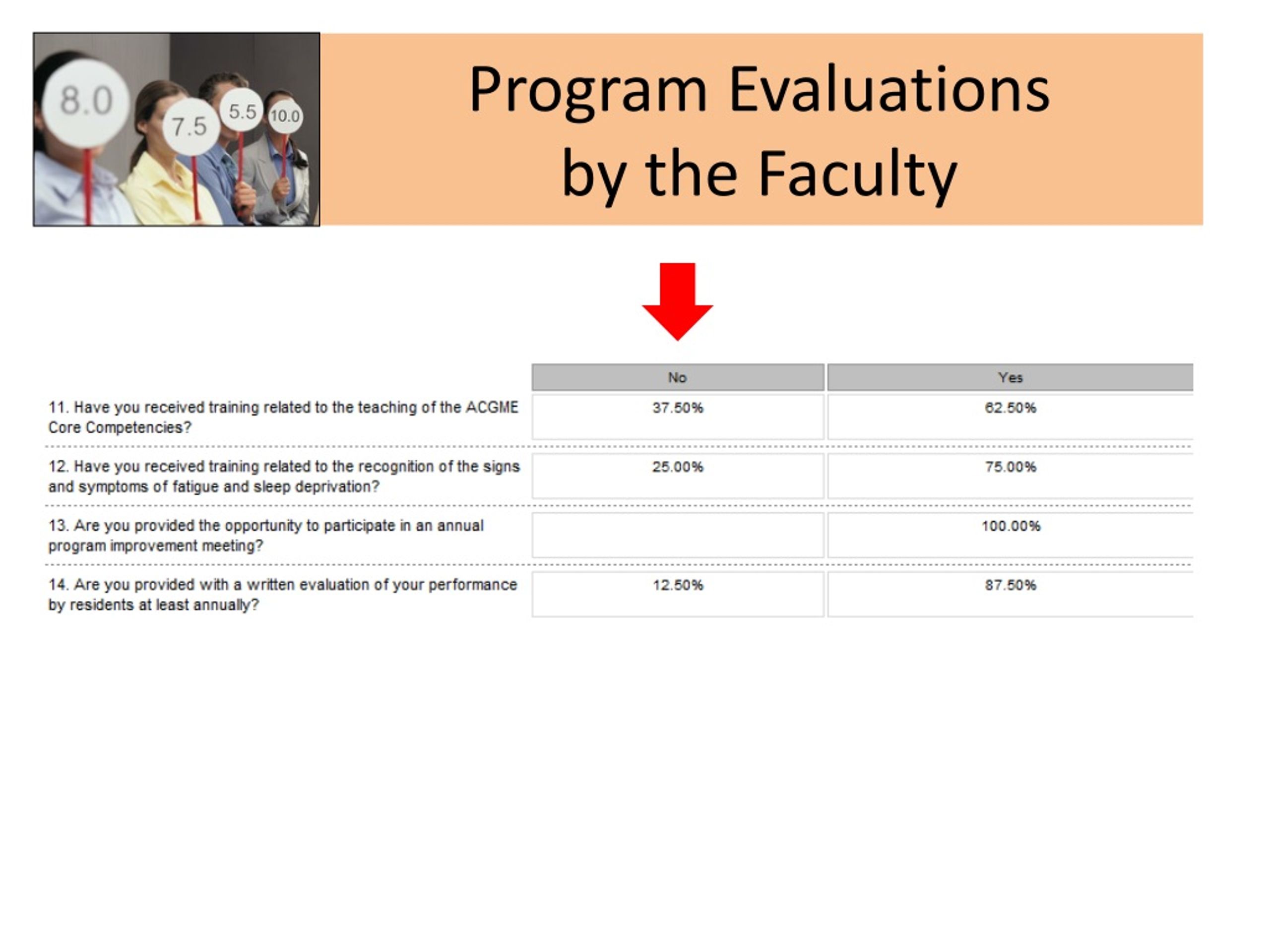 8.0 7.5 5.5 10.0

Program Evaluations by the Faculty

| | No | Yes |
|---|---|---|
| 11. Have you received training related to the teaching of the ACGME Core Competencies? | 37.50% | 62.50% |
| 12. Have you received training related to the recognition of the signs and symptoms of fatigue and sleep deprivation? | 25.00% | 75.00% |
| 13. Are you provided the opportunity to participate in an annual program improvement meeting? | | 100.00% |
| 14. Are you provided with a written evaluation of your performance by residents at least annually? | 12.50% | 87.50% |